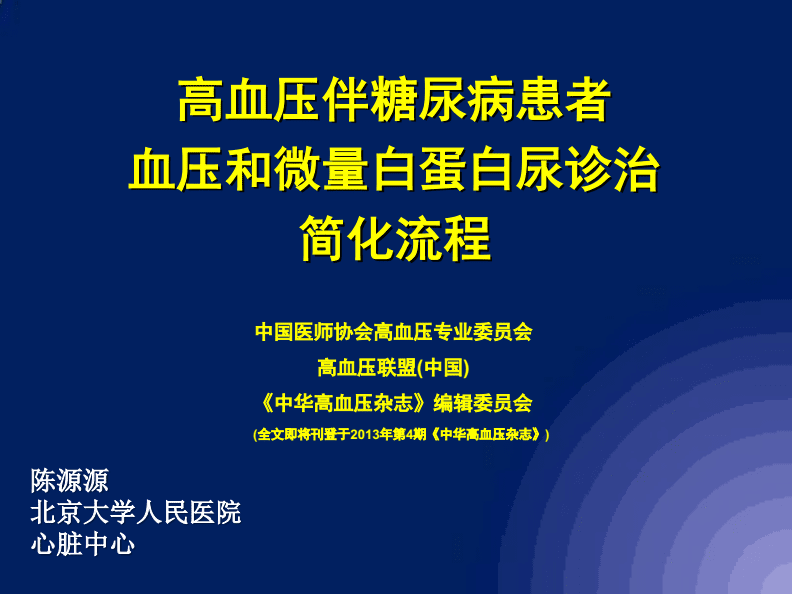 高血压伴糖尿病患者
血压和微量白蛋白尿诊治
简化流程

中国医师协会高血压专业委员会
高血压联盟(中国)
《中华高血压杂志》编辑委员会
(全文即将刊登于2013年第4期《中华高血压杂志》)

陈源源
北京大学人民医院
心脏中心